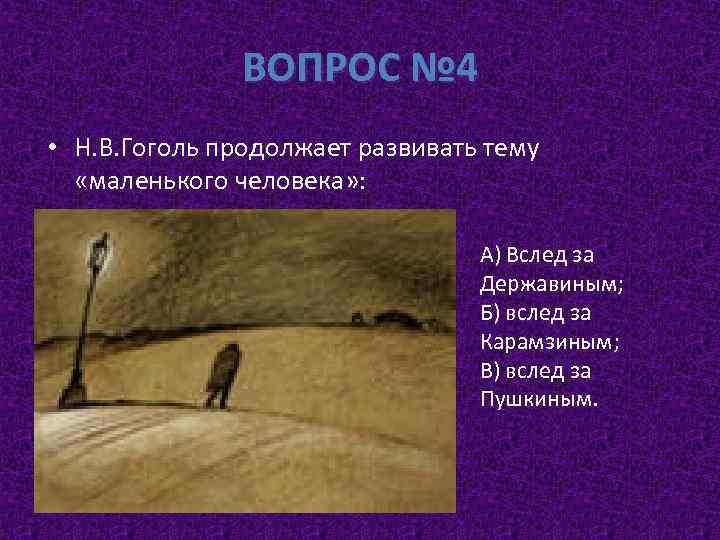 ВОПРОС №4

• Н.В.Гоголь продолжает развивать тему «маленького человека»:

А) Вслед за Державиным;
Б) вслед за Карамзиным;
В) вслед за Пушкиным.